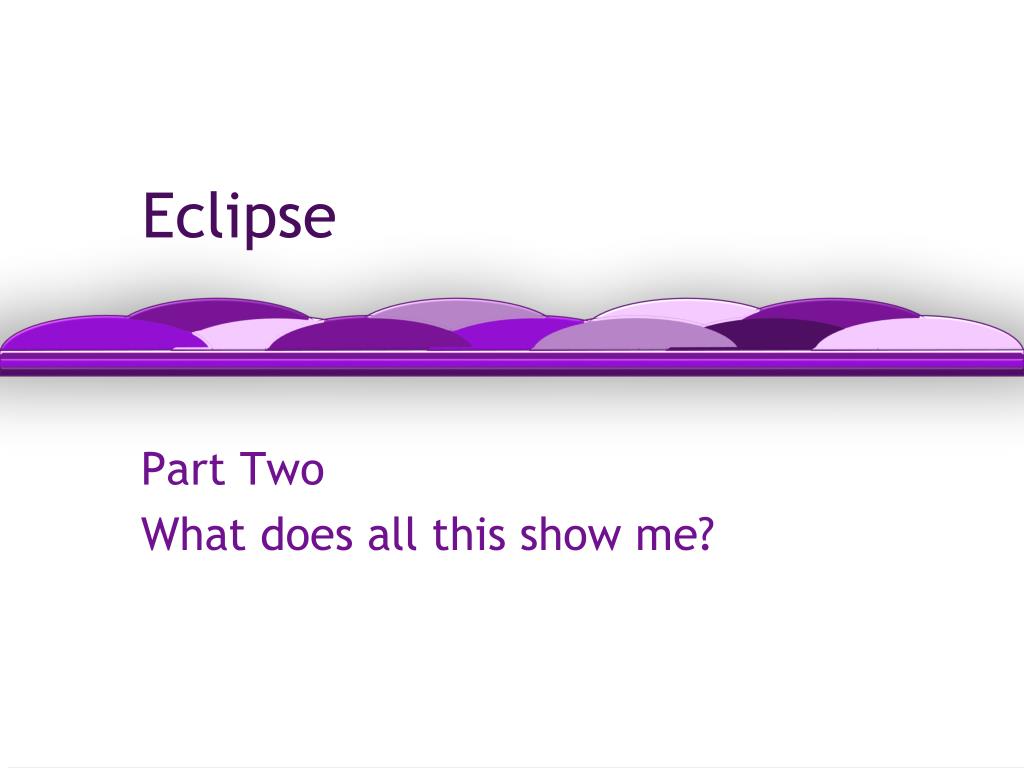 Eclipse

Part Two
What does all this show me?